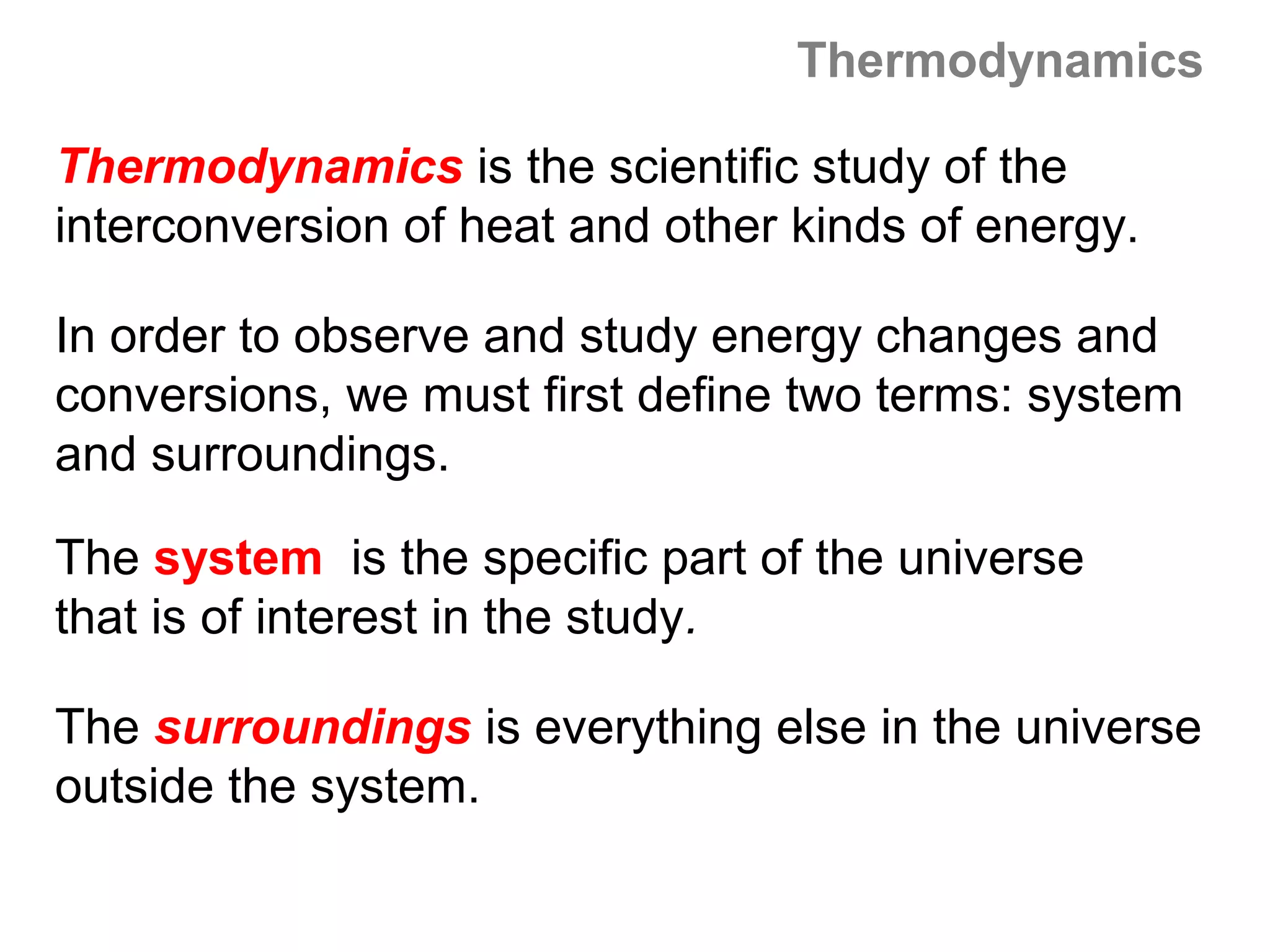 Thermodynamics

Thermodynamics is the scientific study of the interconversion of heat and other kinds of energy.

In order to observe and study energy changes and conversions, we must first define two terms: system and surroundings.

The system is the specific part of the universe that is of interest in the study.

The surroundings is everything else in the universe outside the system.